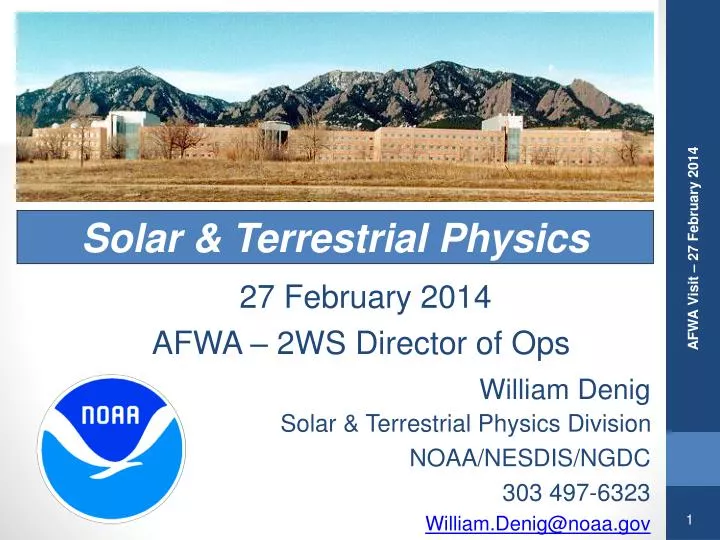 Solar & Terrestrial Physics

27 February 2014
AFWA – 2WS Director of Ops

NOAA

William Denig
Solar & Terrestrial Physics Division
NOAA/NESDIS/NGDC
303 497-6323
William.Denig@noaa.gov

AFWA Visit – 27 February 2014

1